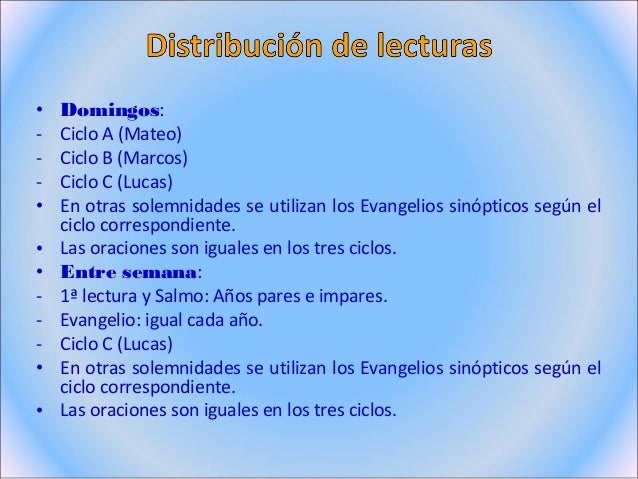 Distribución de lecturas

• Domingos:
- Ciclo A (Mateo)
- Ciclo B (Marcos)
- Ciclo C (Lucas)
• En otras solemnidades se utilizan los Evangelios sinópticos según el ciclo correspondiente.
• Las oraciones son iguales en los tres ciclos.
• Entre semana:
- 1ª lectura y Salmo: Años pares e impares.
- Evangelio: igual cada año.
- Ciclo C (Lucas)
• En otras solemnidades se utilizan los Evangelios sinópticos según el ciclo correspondiente.
• Las oraciones son iguales en los tres ciclos.